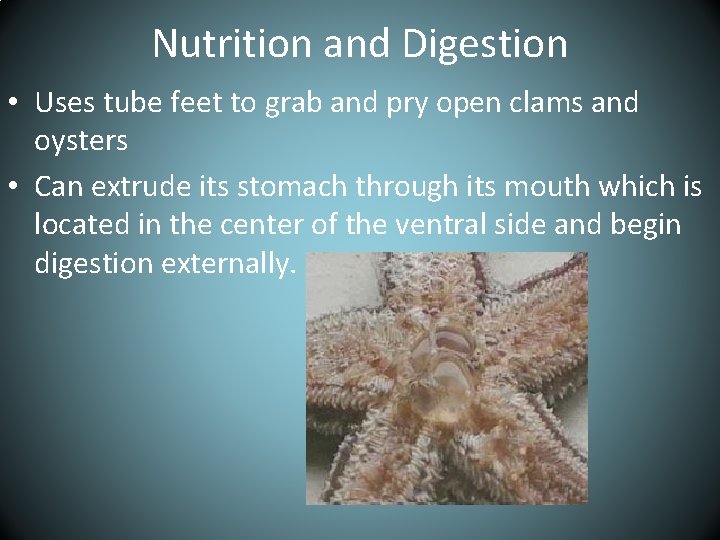 Nutrition and Digestion

• Uses tube feet to grab and pry open clams and oysters

• Can extrude its stomach through its mouth which is located in the center of the ventral side and begin digestion externally.